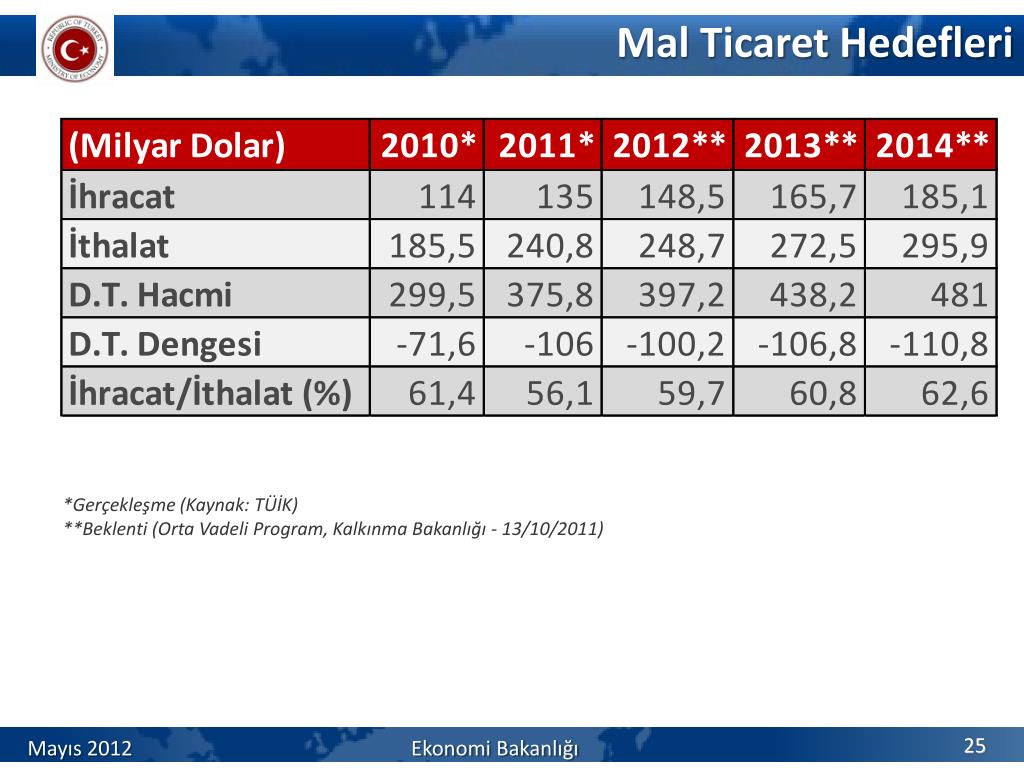 REPUBLIC OF TURKEY MINISTRY OF ECONOMY

Mal Ticaret Hedefleri

| (Milyar Dolar) | 2010* | 2011* | 2012** | 2013** | 2014** |
|---|---|---|---|---|---|
| İhracat | 114 | 135 | 148,5 | 165,7 | 185,1 |
| İthalat | 185,5 | 240,8 | 248,7 | 272,5 | 295,9 |
| D.T. Hacmi | 299,5 | 375,8 | 397,2 | 438,2 | 481 |
| D.T. Dengesi | -71,6 | -106 | -100,2 | -106,8 | -110,8 |
| İhracat/İthalat (%) | 61,4 | 56,1 | 59,7 | 60,8 | 62,6 |

*Gerçekleşme (Kaynak: TÜİK)
**Beklenti (Orta Vadeli Program, Kalkınma Bakanlığı - 13/10/2011)

Mayıs 2012 Ekonomi Bakanlığı 25